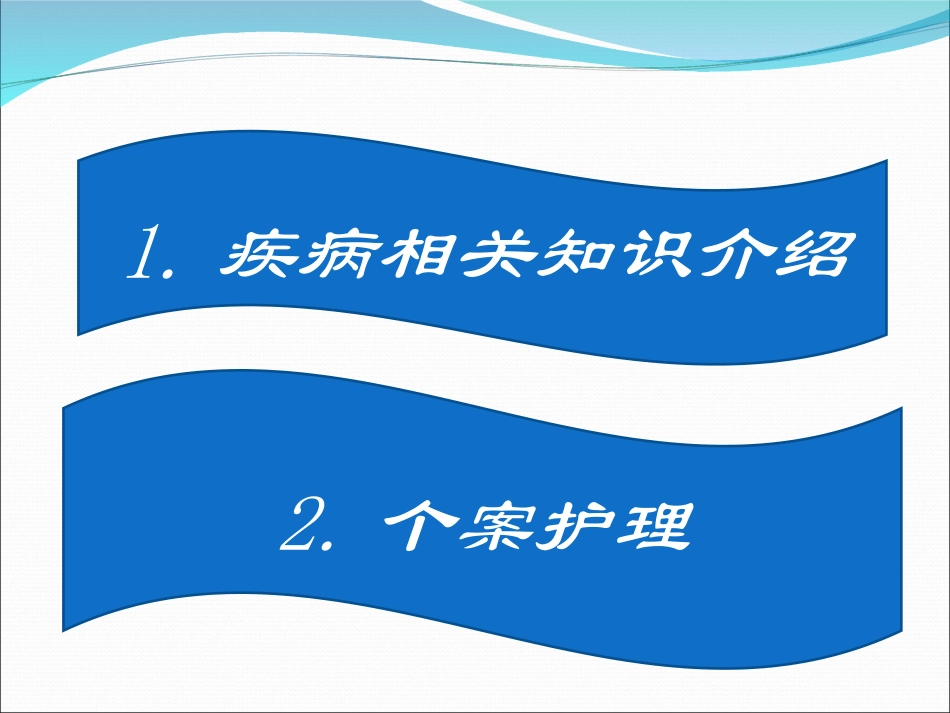 1. 疾病相关知识介绍

2. 个案护理